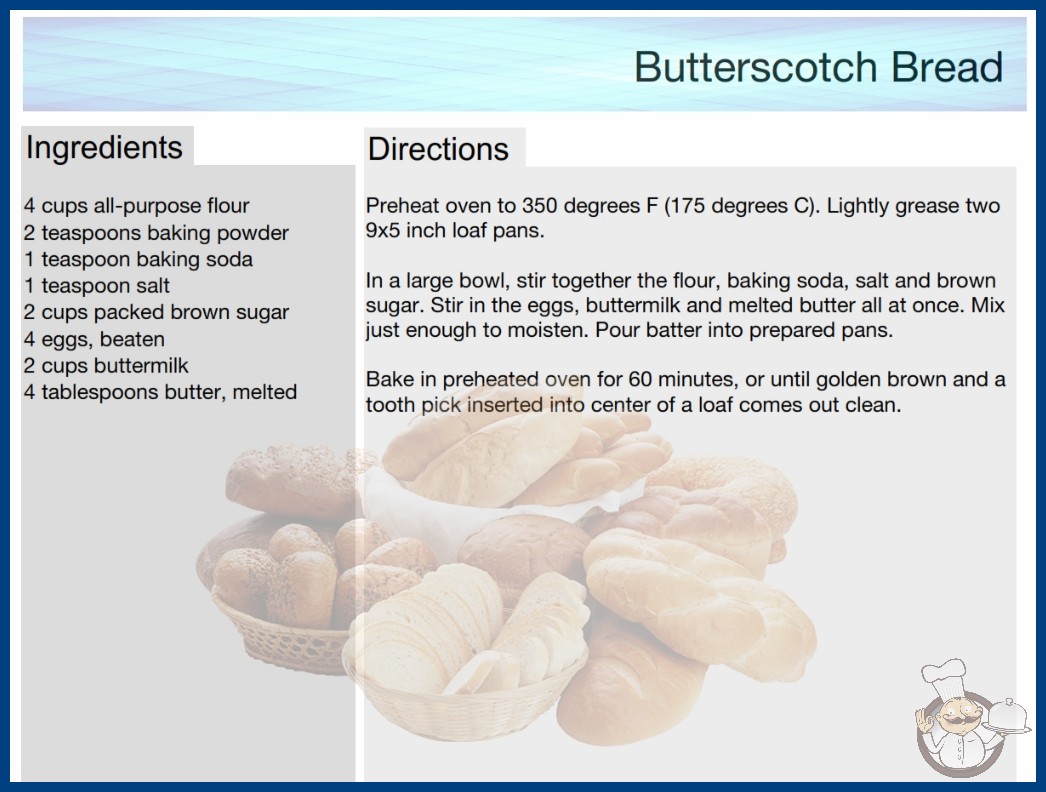 Butterscotch Bread

Ingredients

4 cups all-purpose flour
2 teaspoons baking powder
1 teaspoon baking soda
1 teaspoon salt
2 cups packed brown sugar
4 eggs, beaten
2 cups buttermilk
4 tablespoons butter, melted

Directions

Preheat oven to 350 degrees F (175 degrees C). Lightly grease two 9x5 inch loaf pans.

In a large bowl, stir together the flour, baking soda, salt and brown sugar. Stir in the eggs, buttermilk and melted butter all at once. Mix just enough to moisten. Pour batter into prepared pans.

Bake in preheated oven for 60 minutes, or until golden brown and a tooth pick inserted into center of a loaf comes out clean.